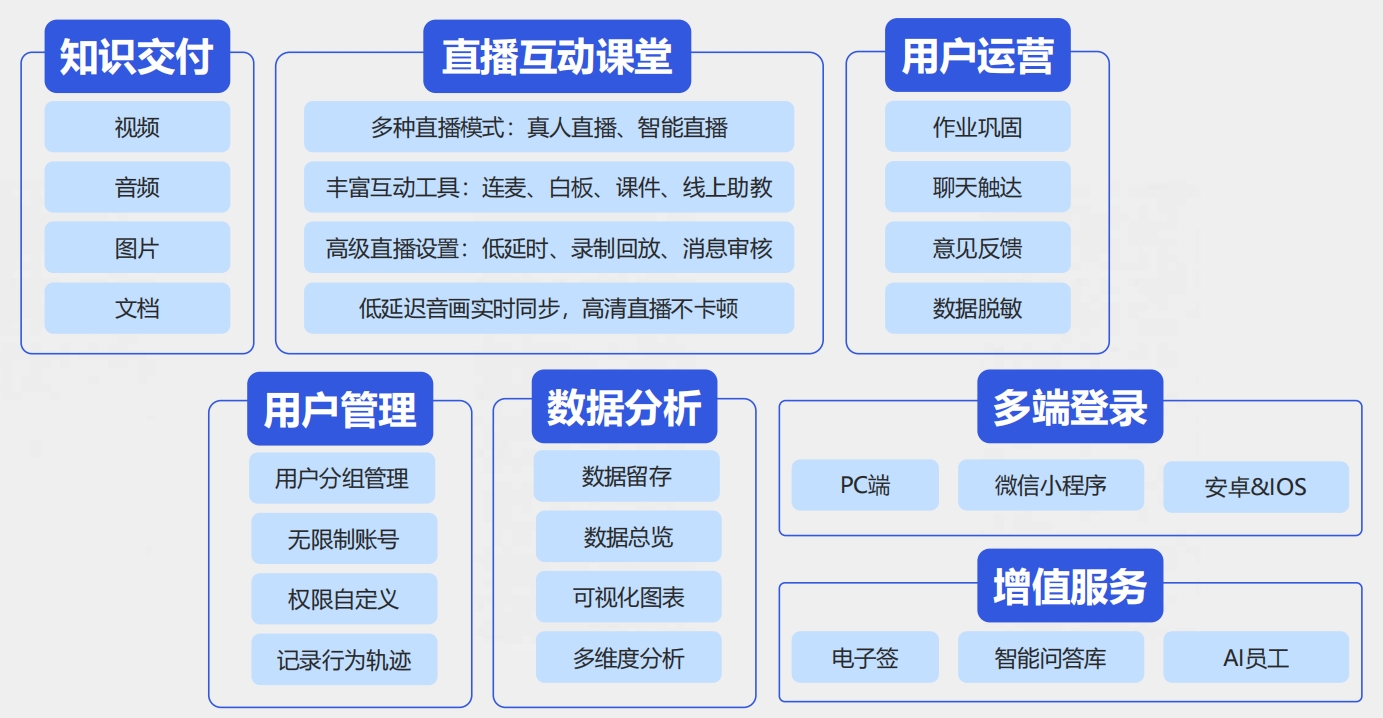 知识交付
视频
音频
图片
文档

直播互动课堂
多种直播模式：真人直播、智能直播
丰富互动工具：连麦、白板、课件、线上助教
高级直播设置：低延时、录制回放、消息审核
低延迟音画实时同步，高清直播不卡顿

用户运营
作业巩固
聊天触达
意见反馈
数据脱敏

用户管理
用户分组管理
无限制账号
权限自定义
记录行为轨迹

数据分析
数据留存
数据总览
可视化图表
多维度分析

多端登录
PC端
微信小程序
安卓&IOS

增值服务
电子签
智能问答库
AI员工